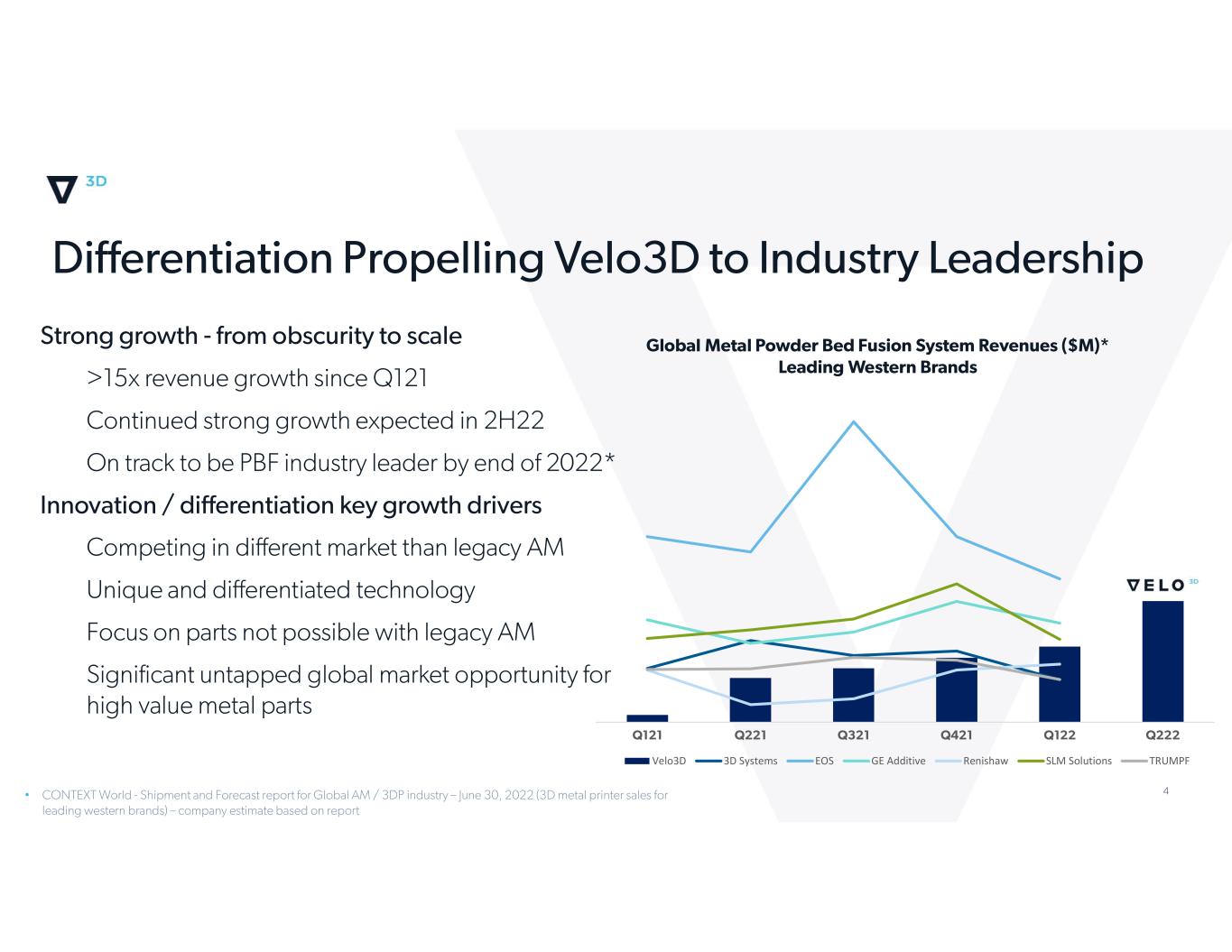 3D

Differentiation Propelling Velo3D to Industry Leadership

Strong growth - from obscurity to scale

>15x revenue growth since Q121

Continued strong growth expected in 2H22

On track to be PBF industry leader by end of 2022*

Innovation / differentiation key growth drivers

Competing in different market than legacy AM

Unique and differentiated technology

Focus on parts not possible with legacy AM

Significant untapped global market opportunity for high value metal parts

Global Metal Powder Bed Fusion System Revenues ($M)*
Leading Western Brands

VELO 3D

Q121 Q221 Q321 Q421 Q122 Q222

Velo3D 3D Systems EOS GE Additive Renishaw SLM Solutions TRUMPF

• CONTEXT World - Shipment and Forecast report for Global AM / 3DP industry – June 30, 2022 (3D metal printer sales for leading western brands) – company estimate based on report

4